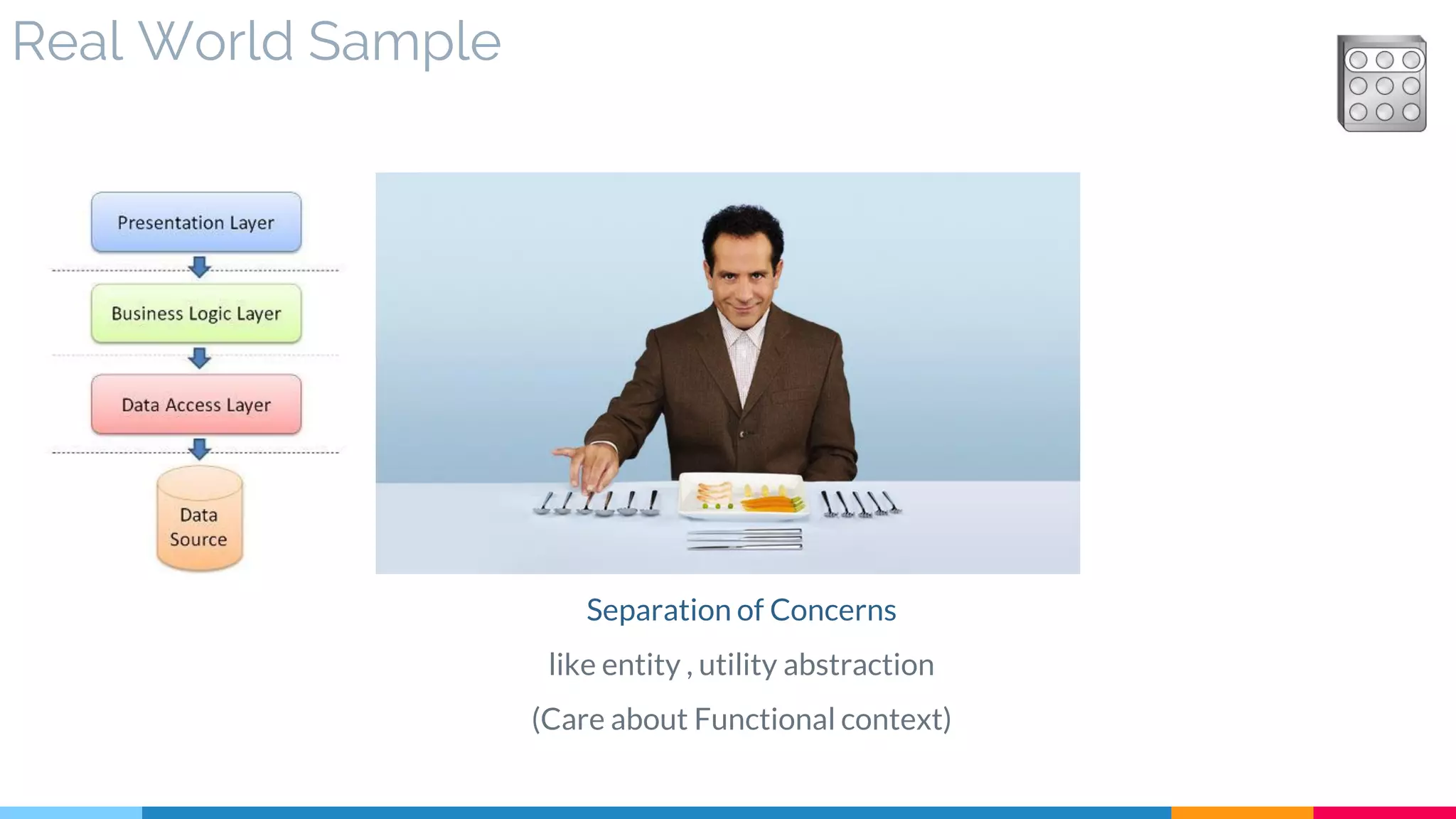 Real World Sample

Presentation Layer

Business Logic Layer

Data Access Layer

Data Source

Separation of Concerns

like entity , utility abstraction

(Care about Functional context)